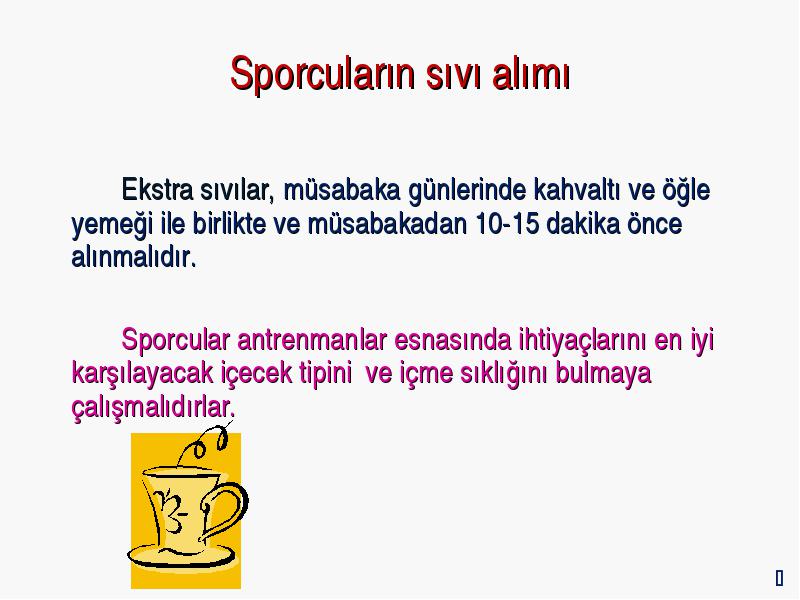 Sporcuların sıvı alımı

Ekstra sıvılar, müsabaka günlerinde kahvaltı ve öğle yemeği ile birlikte ve müsabakadan 10-15 dakika önce alınmalıdır.

Sporcular antrenmanlar esnasında ihtiyaçlarını en iyi karşılayacak içecek tipini ve içme sıklığını bulmaya çalışmalıdırlar.